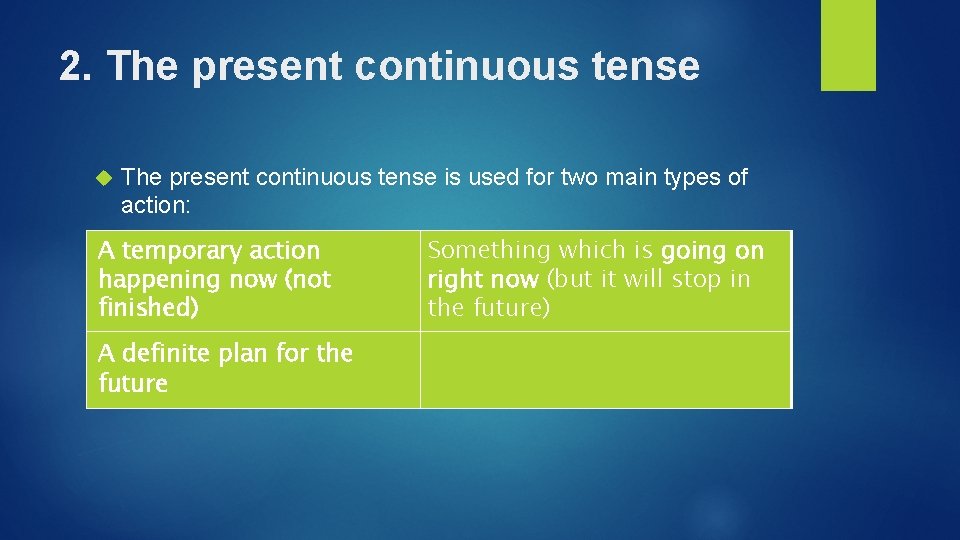 2. The present continuous tense

The present continuous tense is used for two main types of action:

| A temporary action happening now (not finished) | Something which is going on right now (but it will stop in the future) |
|---|---|
| A definite plan for the future | |